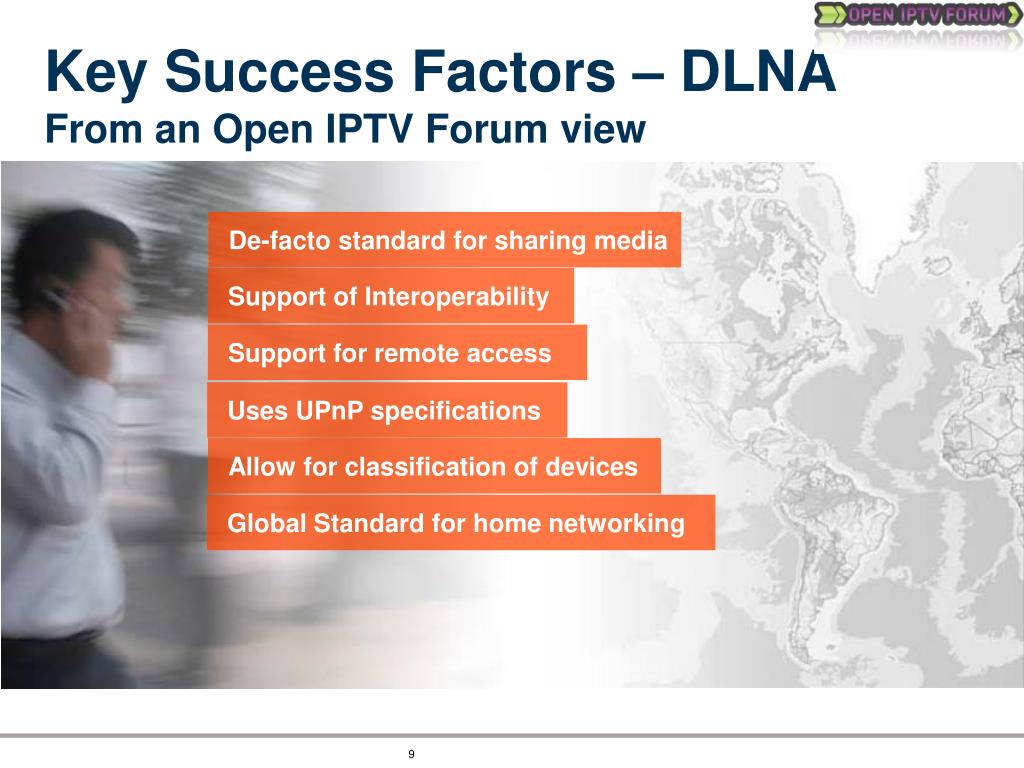 OPEN IPTV FORUM

Key Success Factors – DLNA
From an Open IPTV Forum view

De-facto standard for sharing media

Support of Interoperability

Support for remote access

Uses UPnP specifications

Allow for classification of devices

Global Standard for home networking

9